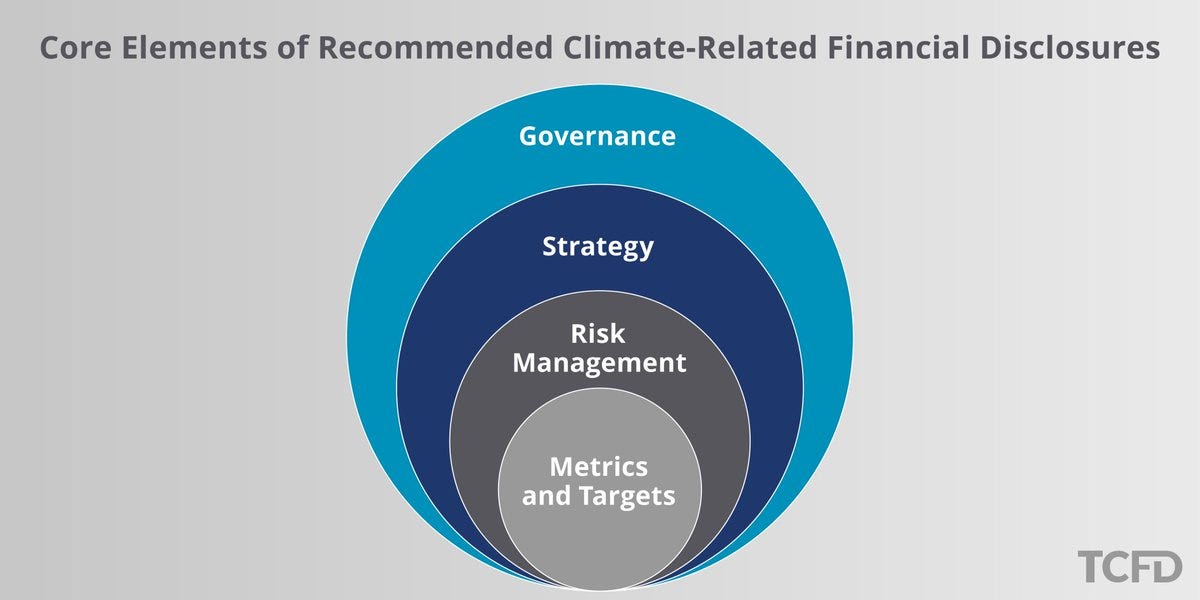 Core Elements of Recommended Climate-Related Financial Disclosures

Governance

Strategy

Risk Management

Metrics and Targets

TCFD